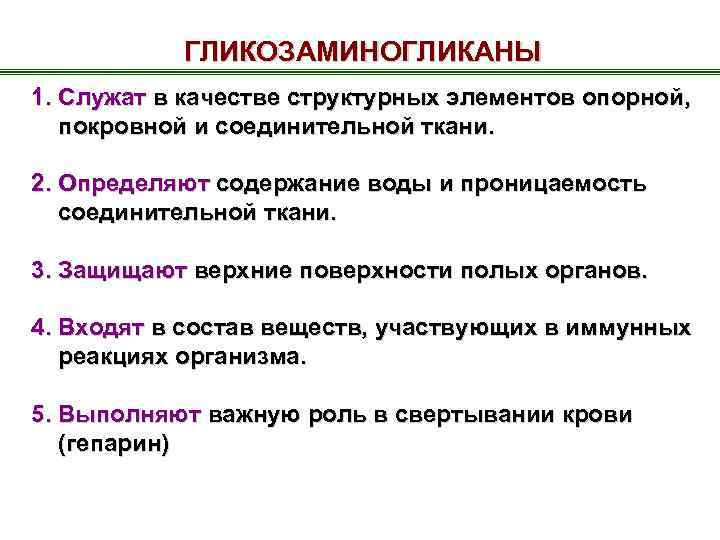 ГЛИКОЗАМИНОГЛИКАНЫ

1. Служат в качестве структурных элементов опорной, покровной и соединительной ткани.

2. Определяют содержание воды и проницаемость соединительной ткани.

3. Защищают верхние поверхности полых органов.

4. Входят в состав веществ, участвующих в иммунных реакциях организма.

5. Выполняют важную роль в свертывании крови (гепарин)